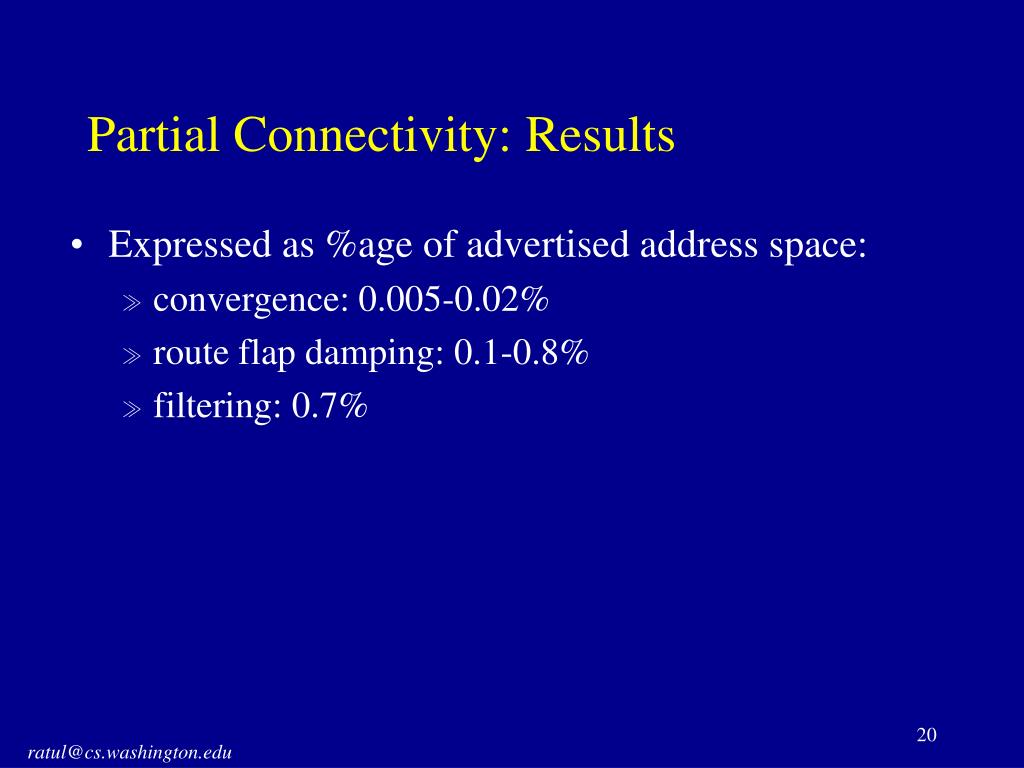 Partial Connectivity: Results

• Expressed as %age of advertised address space:
  » convergence: 0.005-0.02%
  » route flap damping: 0.1-0.8%
  » filtering: 0.7%

20

ratul@cs.washington.edu